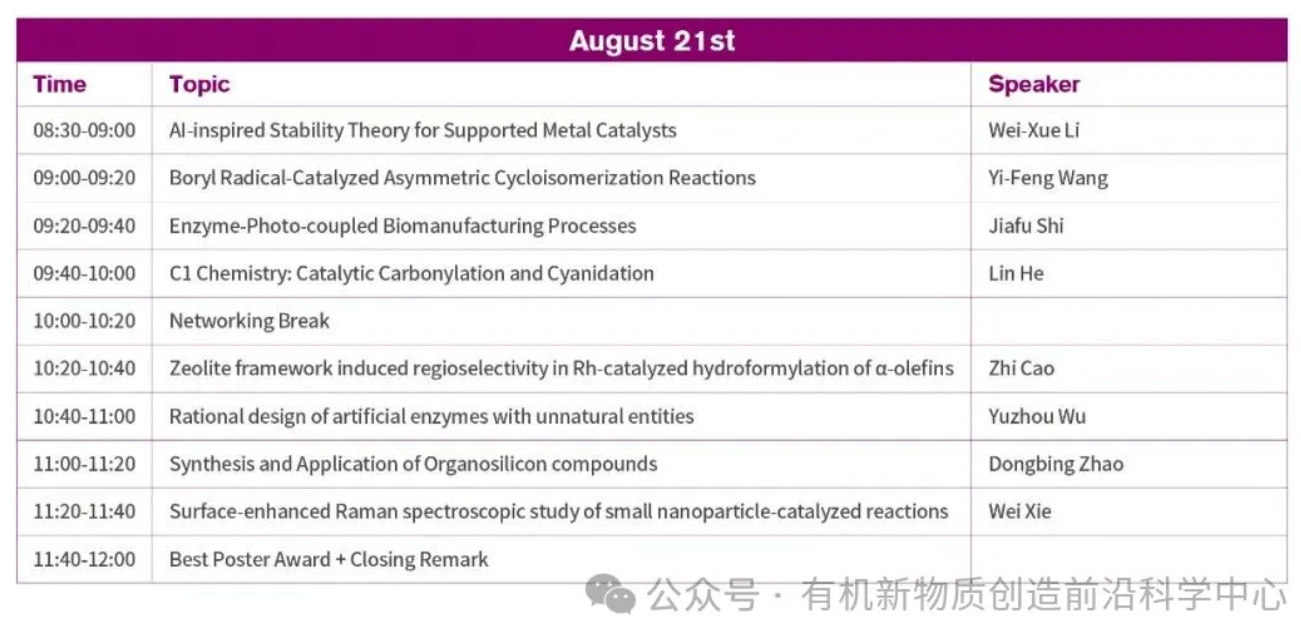 August 21st

| Time | Topic | Speaker |
|---|---|---|
| 08:30-09:00 | AI-inspired Stability Theory for Supported Metal Catalysts | Wei-Xue Li |
| 09:00-09:20 | Boryl Radical-Catalyzed Asymmetric Cycloisomerization Reactions | Yi-Feng Wang |
| 09:20-09:40 | Enzyme-Photo-coupled Biomanufacturing Processes | Jiafu Shi |
| 09:40-10:00 | C1 Chemistry: Catalytic Carbonylation and Cyanidation | Lin He |
| 10:00-10:20 | Networking Break | |
| 10:20-10:40 | Zeolite framework induced regioselectivity in Rh-catalyzed hydroformylation of α-olefins | Zhi Cao |
| 10:40-11:00 | Rational design of artificial enzymes with unnatural entities | Yuzhou Wu |
| 11:00-11:20 | Synthesis and Application of Organosilicon compounds | Dongbing Zhao |
| 11:20-11:40 | Surface-enhanced Raman spectroscopic study of small nanoparticle-catalyzed reactions | Wei Xie |
| 11:40-12:00 | Best Poster Award + Closing Remark | |

公众号 · 有机新物质创造前沿科学中心